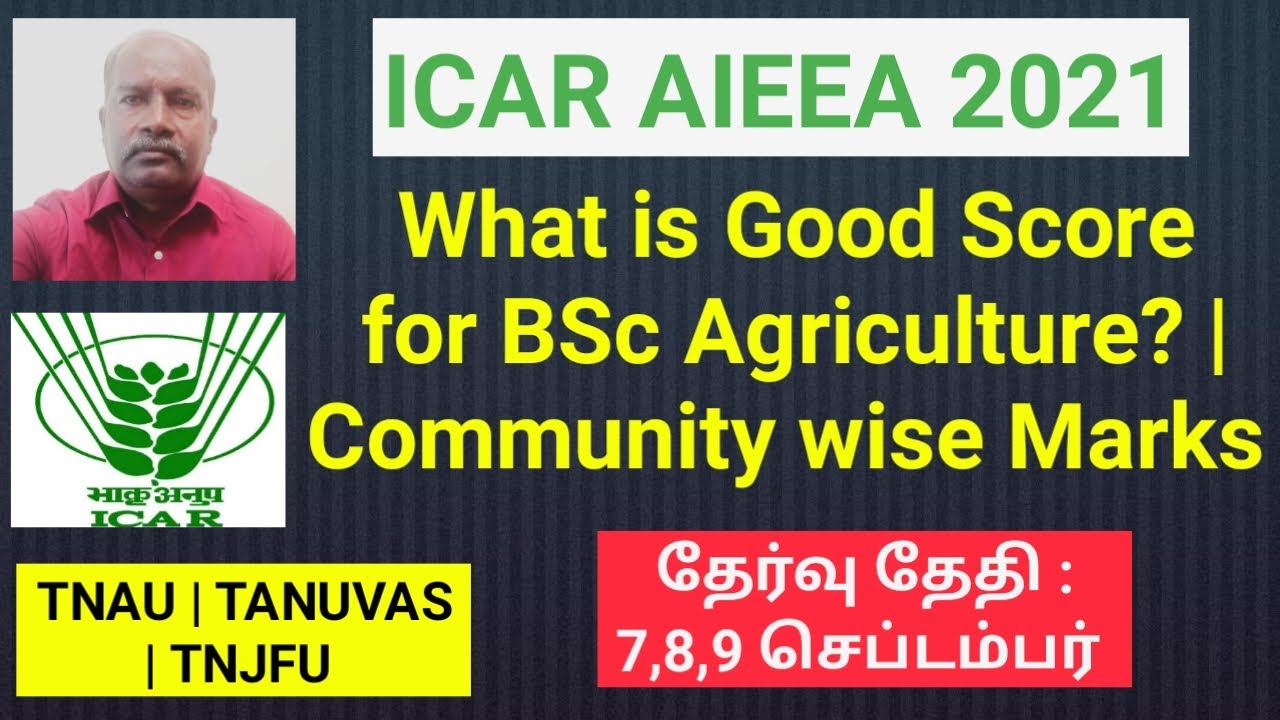 ICAR AIEEA 2021

What is Good Score for BSc Agriculture? | Community wise Marks

भाकृअनुप
ICAR

TNAU | TANUVAS | TNJFU

தேர்வு தேதி : 7,8,9 செப்டம்பர்